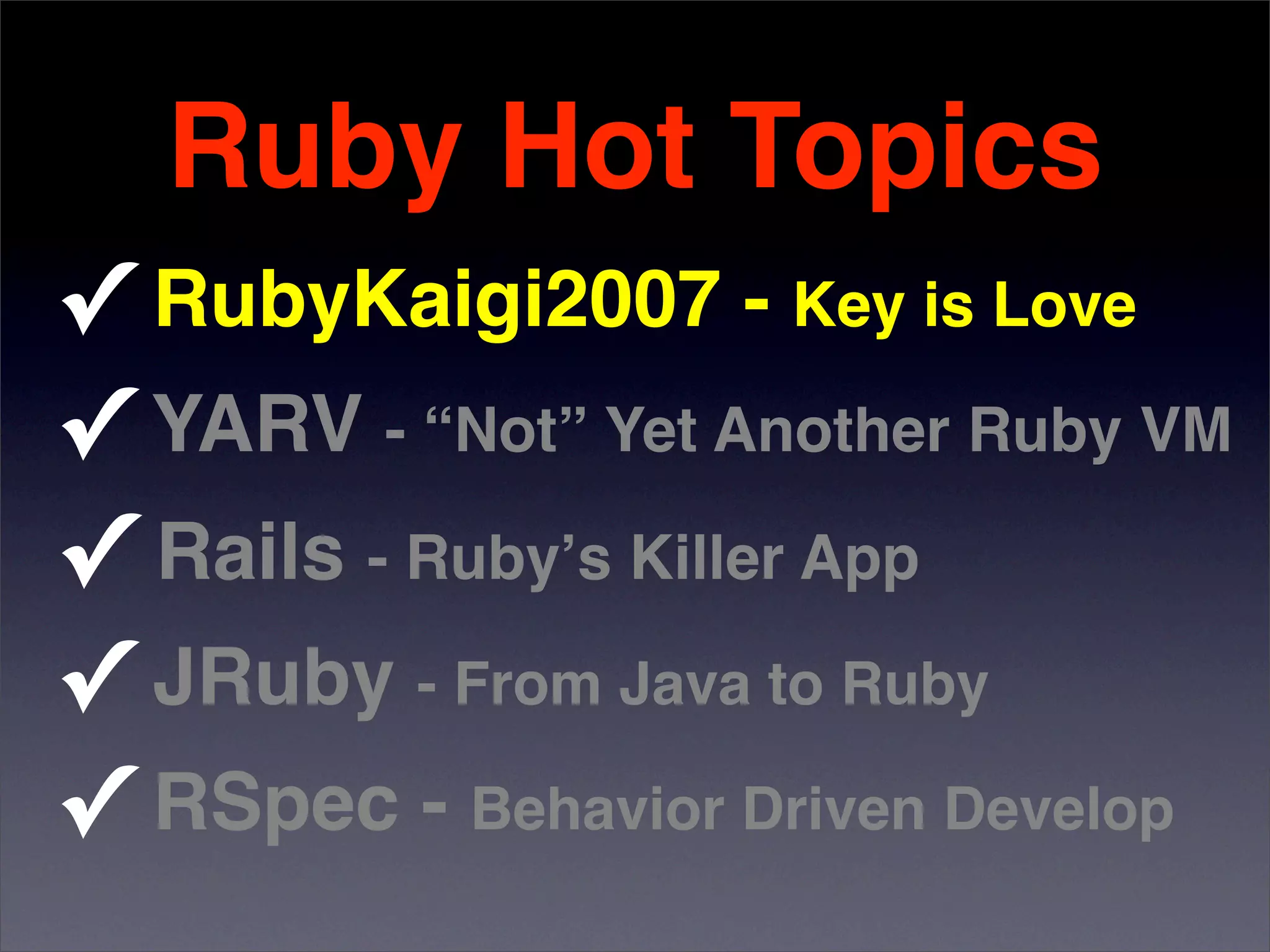 Ruby Hot Topics

✓ RubyKaigi2007 - Key is Love

✓ YARV - “Not” Yet Another Ruby VM

✓ Rails - Ruby’s Killer App

✓ JRuby - From Java to Ruby

✓ RSpec - Behavior Driven Develop